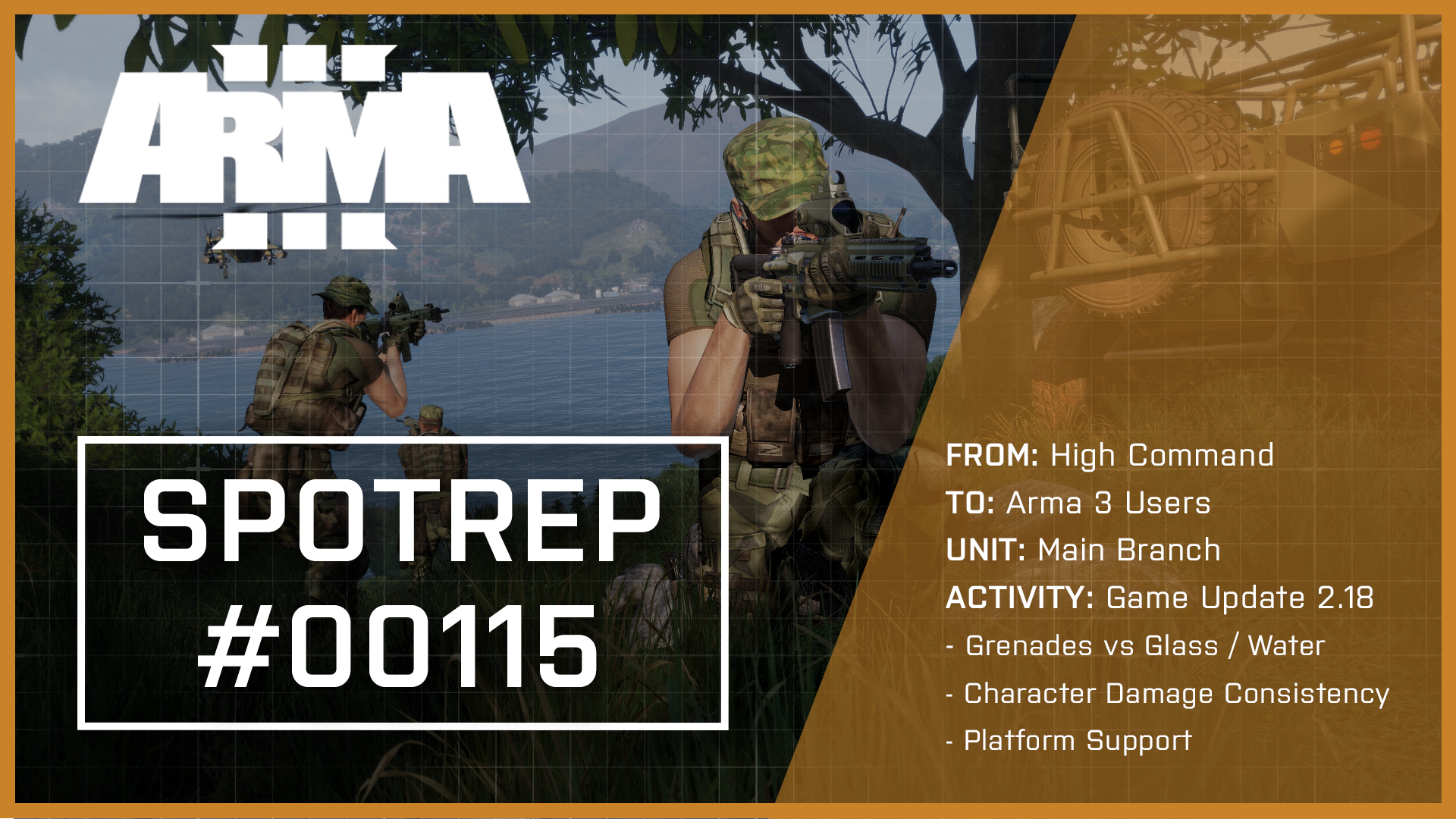 ARMA III

SPOTREP
#00115

FROM: High Command
TO: Arma 3 Users
UNIT: Main Branch
ACTIVITY: Game Update 2.18
- Grenades vs Glass / Water
- Character Damage Consistency
- Platform Support